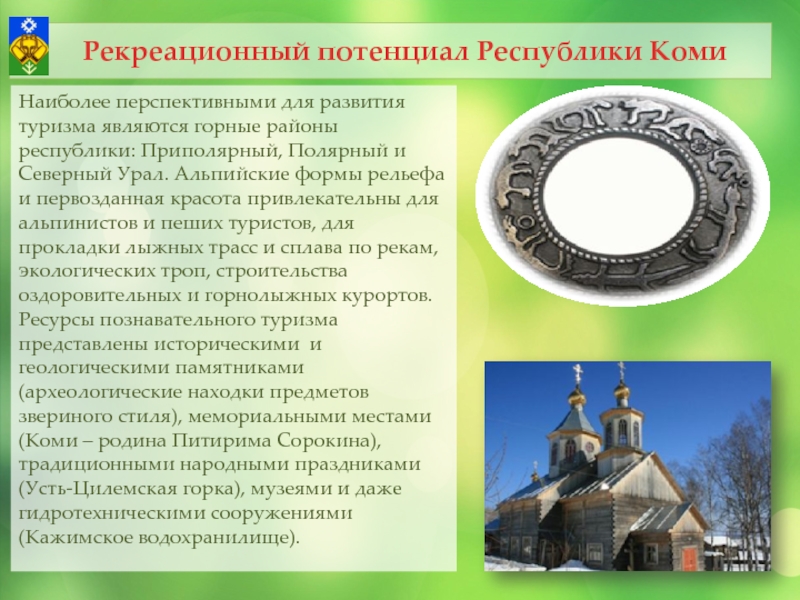 Рекреационный потенциал Республики Коми

Наиболее перспективными для развития туризма являются горные районы республики: Приполярный, Полярный и Северный Урал. Альпийские формы рельефа и первозданная красота привлекательны для альпинистов и пеших туристов, для прокладки лыжных трасс и сплава по рекам, экологических троп, строительства оздоровительных и горнолыжных курортов. Ресурсы познавательного туризма представлены историческими и геологическими памятниками (археологические находки предметов звериного стиля), мемориальными местами (Коми – родина Питирима Сорокина), традиционными народными праздниками (Усть-Цилемская горка), музеями и даже гидротехническими сооружениями (Кажимское водохранилище).